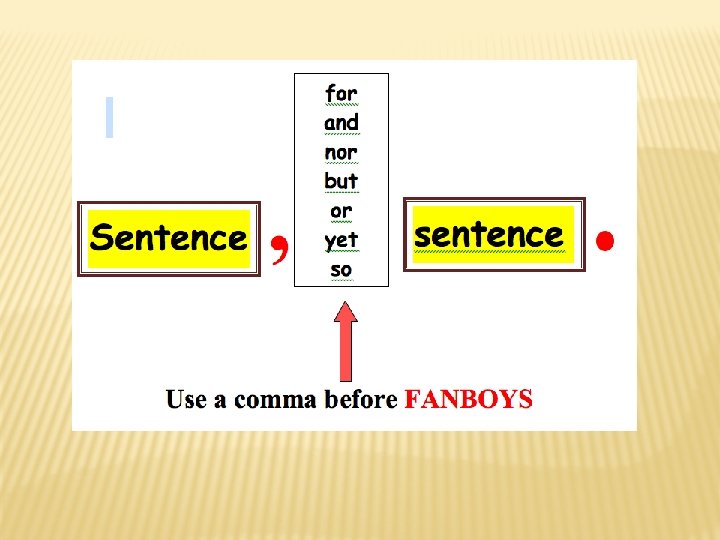 Sentence ,

for
and
nor
but
or
yet
so

sentence .

Use a comma before FANBOYS